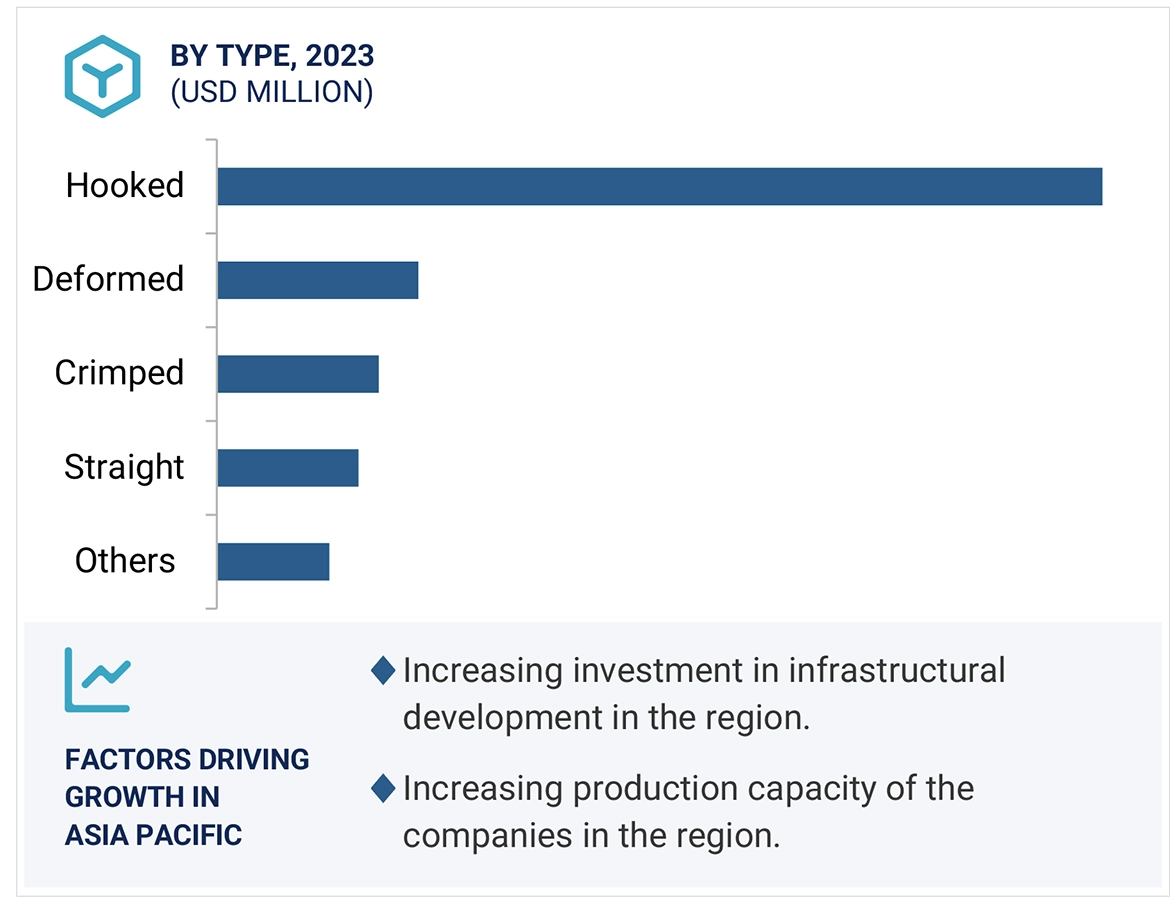 BY TYPE, 2023
(USD MILLION)

Hooked

Deformed

Crimped

Straight

Others

FACTORS DRIVING GROWTH IN ASIA PACIFIC

◆ Increasing investment in infrastructural development in the region.

◆ Increasing production capacity of the companies in the region.